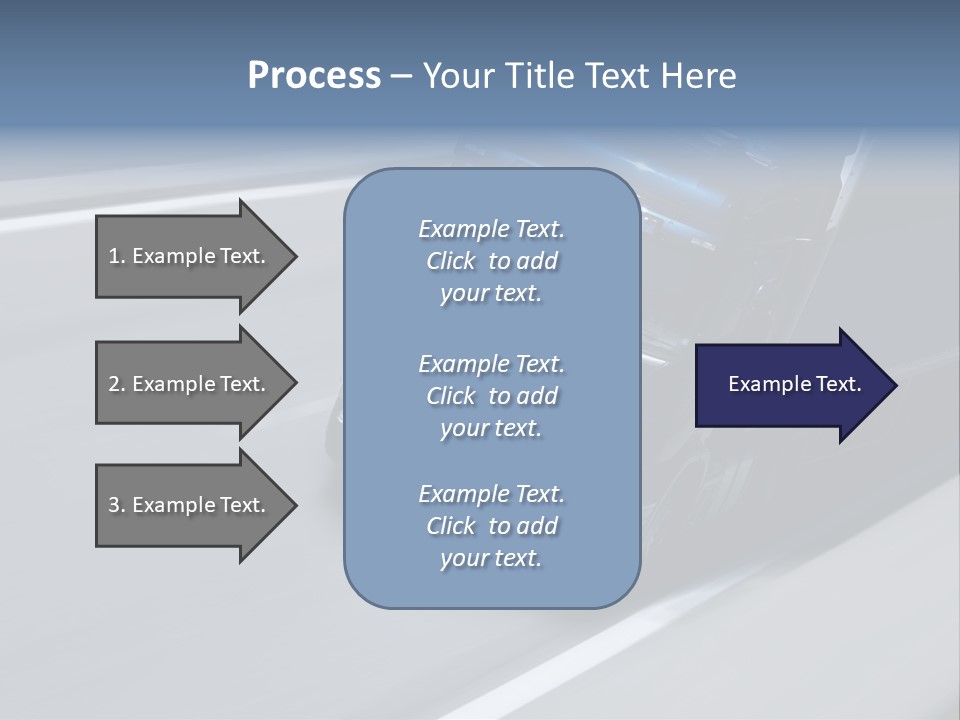 Process – Your Title Text Here

1. Example Text.

2. Example Text.

3. Example Text.

Example Text. Click to add your text.

Example Text. Click to add your text.

Example Text. Click to add your text.

Example Text.